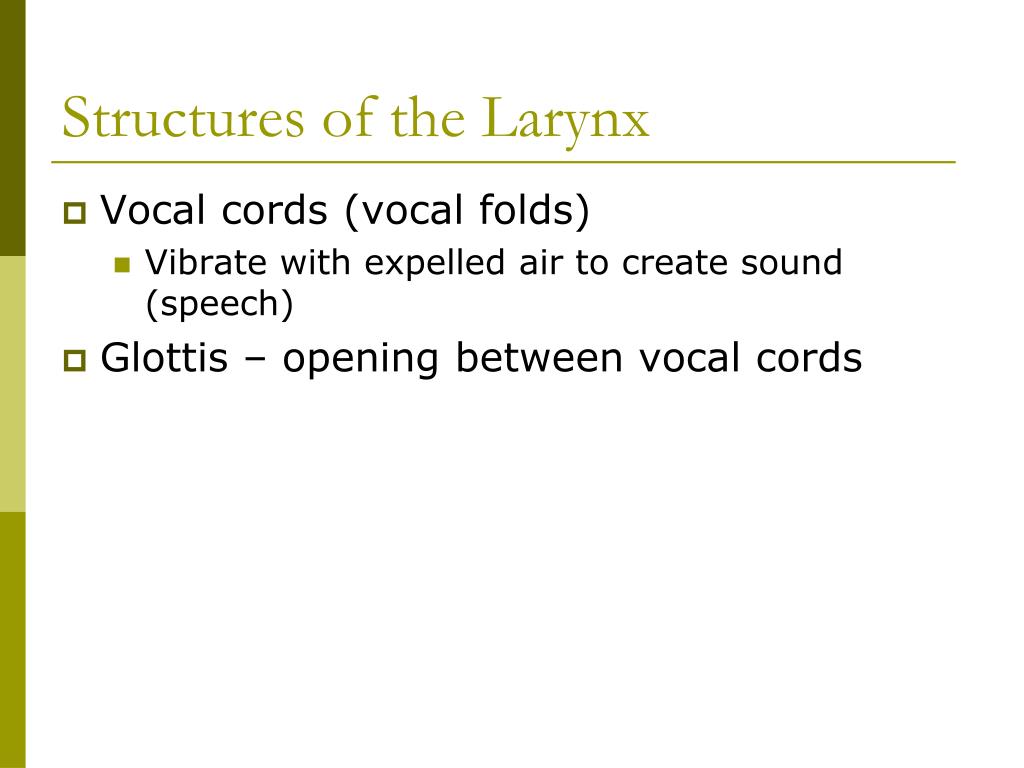 Structures of the Larynx

Vocal cords (vocal folds)

Vibrate with expelled air to create sound (speech)

Glottis – opening between vocal cords